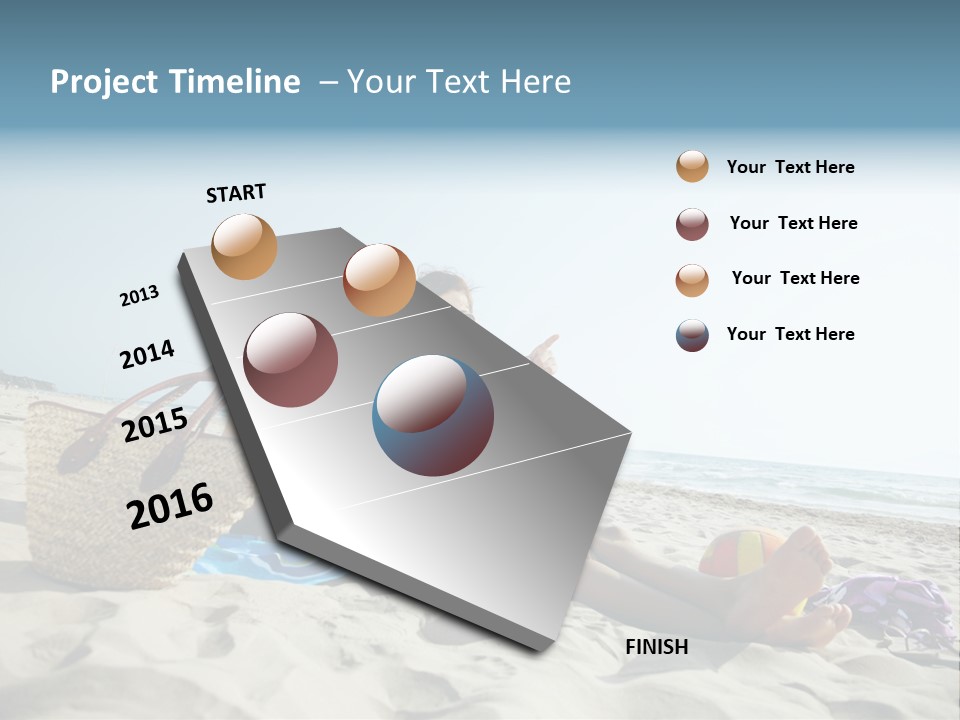 Project Timeline – Your Text Here

START

2013

2014

2015

2016

FINISH

Your Text Here

Your Text Here

Your Text Here

Your Text Here